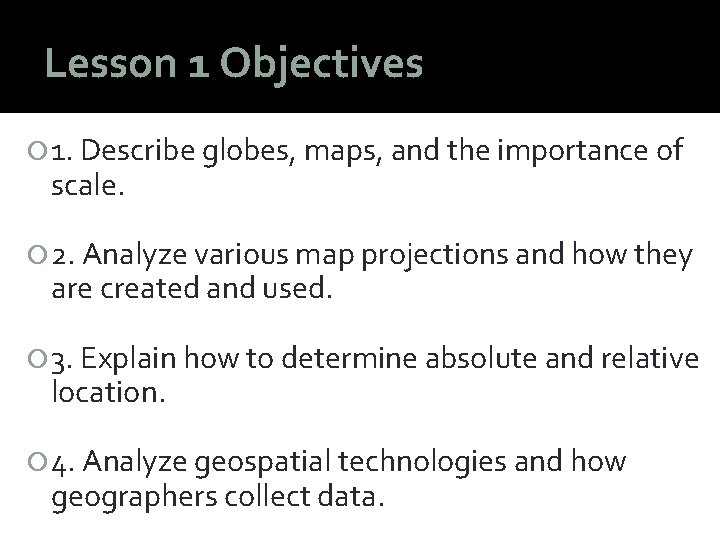 Lesson 1 Objectives

1. Describe globes, maps, and the importance of scale.

2. Analyze various map projections and how they are created and used.

3. Explain how to determine absolute and relative location.

4. Analyze geospatial technologies and how geographers collect data.